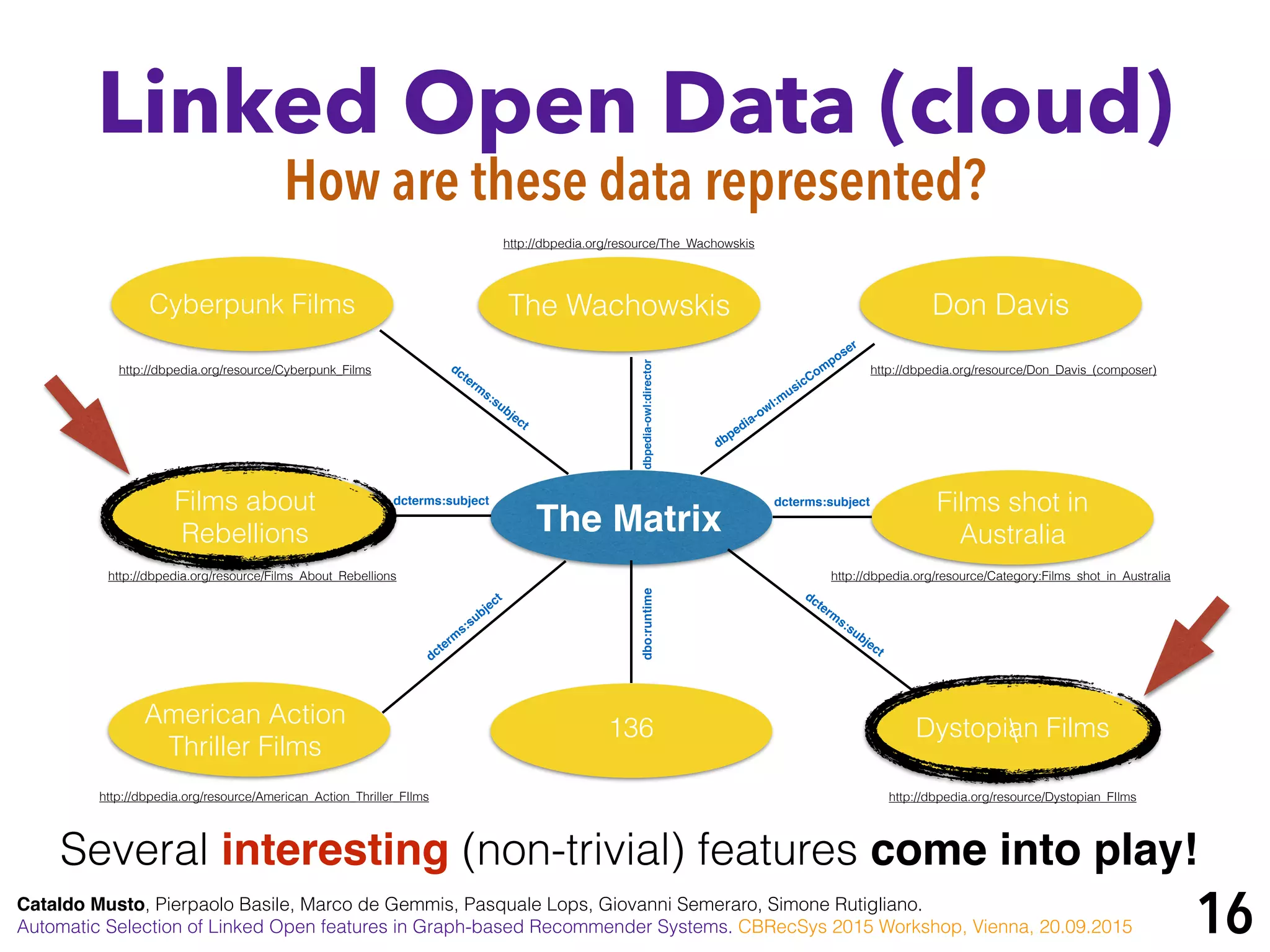 Linked Open Data (cloud)
How are these data represented?

http://dbpedia.org/resource/The_Wachowskis

Cyberpunk Films

The Wachowskis

Don Davis

http://dbpedia.org/resource/Cyberpunk_Films

http://dbpedia.org/resource/Don_Davis_(composer)

dcterms:subject

dbpedia-owl:director

dbpedia-owl:musicComposer

Films about Rebellions

dcterms:subject

The Matrix

dcterms:subject

Films shot in Australia

http://dbpedia.org/resource/Films_About_Rebellions

http://dbpedia.org/resource/Category:Films_shot_in_Australia

dcterms:subject

dbo:runtime

dcterms:subject

American Action Thriller Films

136

Dystopian Films

http://dbpedia.org/resource/American_Action_Thriller_FIlms

http://dbpedia.org/resource/Dystopian_FIlms

Several interesting (non-trivial) features come into play!

Cataldo Musto, Pierpaolo Basile, Marco de Gemmis, Pasquale Lops, Giovanni Semeraro, Simone Rutigliano.
Automatic Selection of Linked Open features in Graph-based Recommender Systems. CBRecSys 2015 Workshop, Vienna, 20.09.2015

16